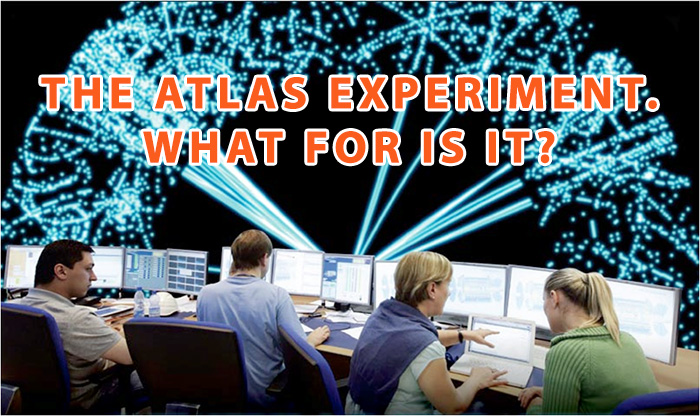 THE ATLAS EXPERIMENT.
WHAT FOR IS IT?